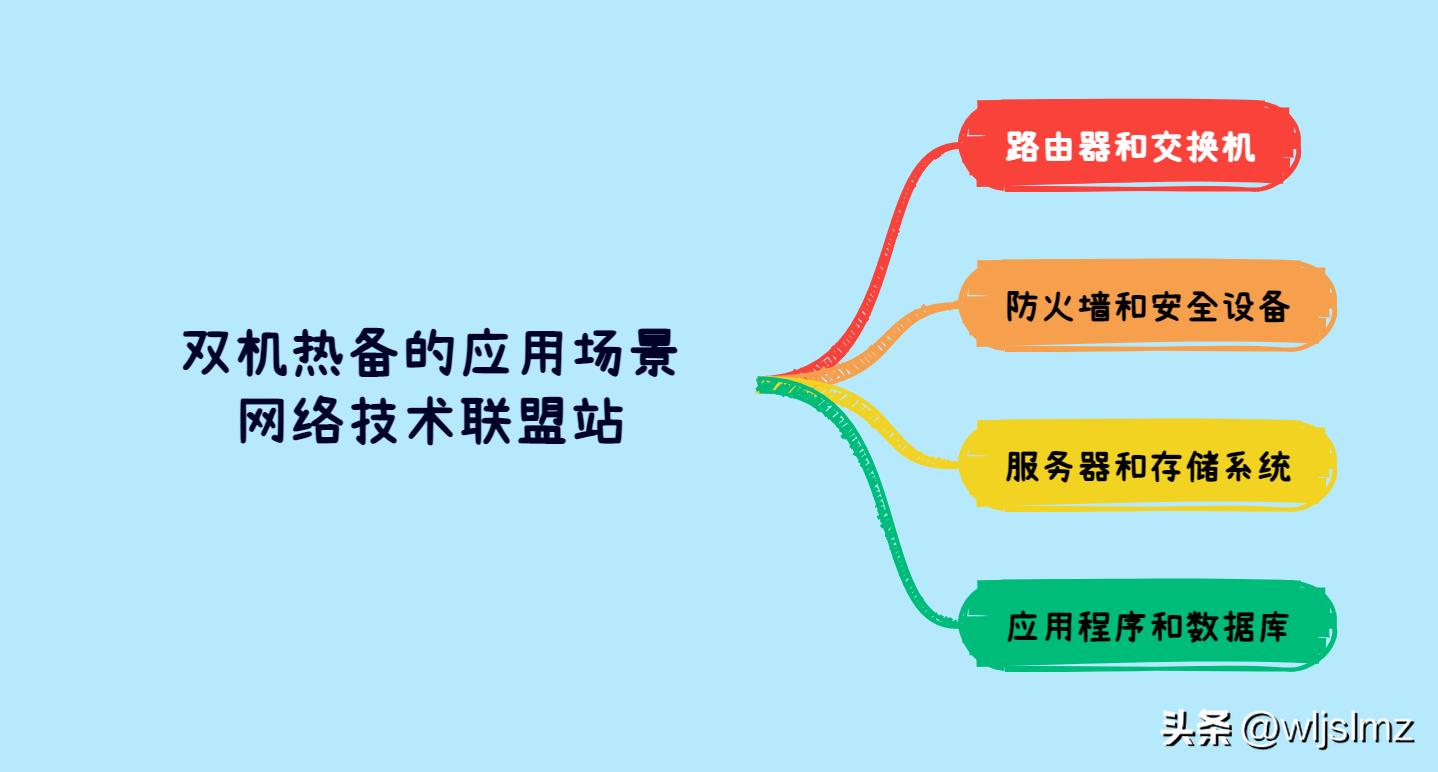 双机热备的应用场景
网络技术联盟站

路由器和交换机

防火墙和安全设备

服务器和存储系统

应用程序和数据库

头条 @wljslmz